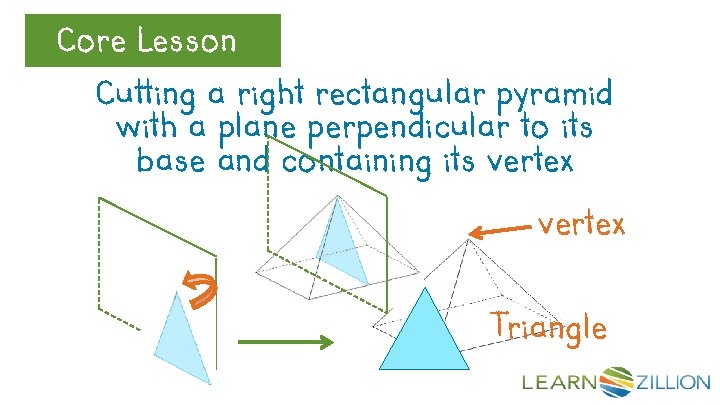 Core Lesson

Cutting a right rectangular pyramid with a plane perpendicular to its base and containing its vertex

vertex

Triangle

LEARNZILLION